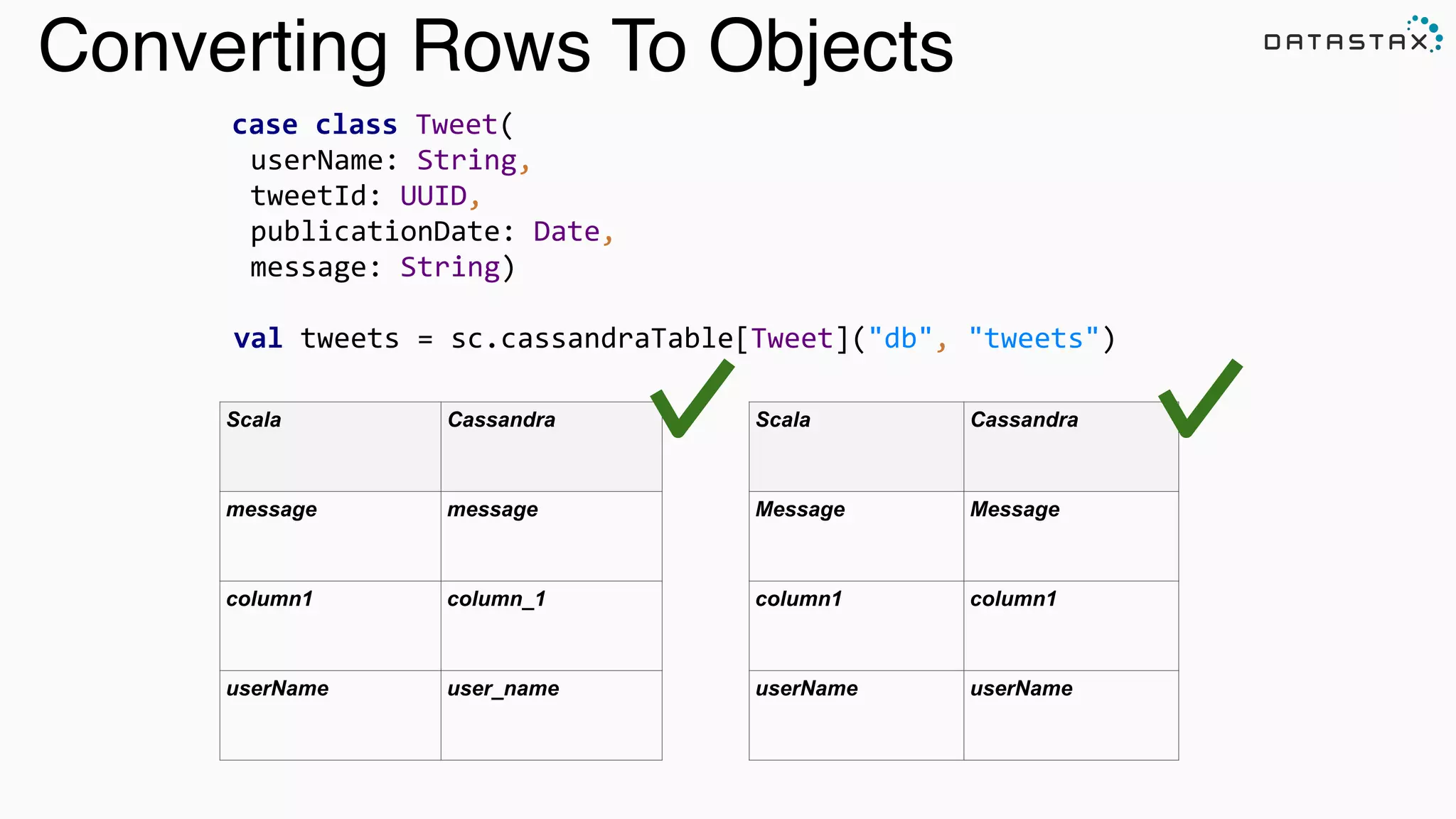 Converting Rows To Objects

DATASTAX

case class Tweet(
 userName: String,
 tweetId: UUID,
 publicationDate: Date,
 message: String)

val tweets = sc.cassandraTable[Tweet]("db", "tweets")

| Scala | Cassandra |
|---|---|
| message | message |
| column1 | column_1 |
| userName | user_name |

| Scala | Cassandra |
|---|---|
| Message | Message |
| column1 | column1 |
| userName | userName |